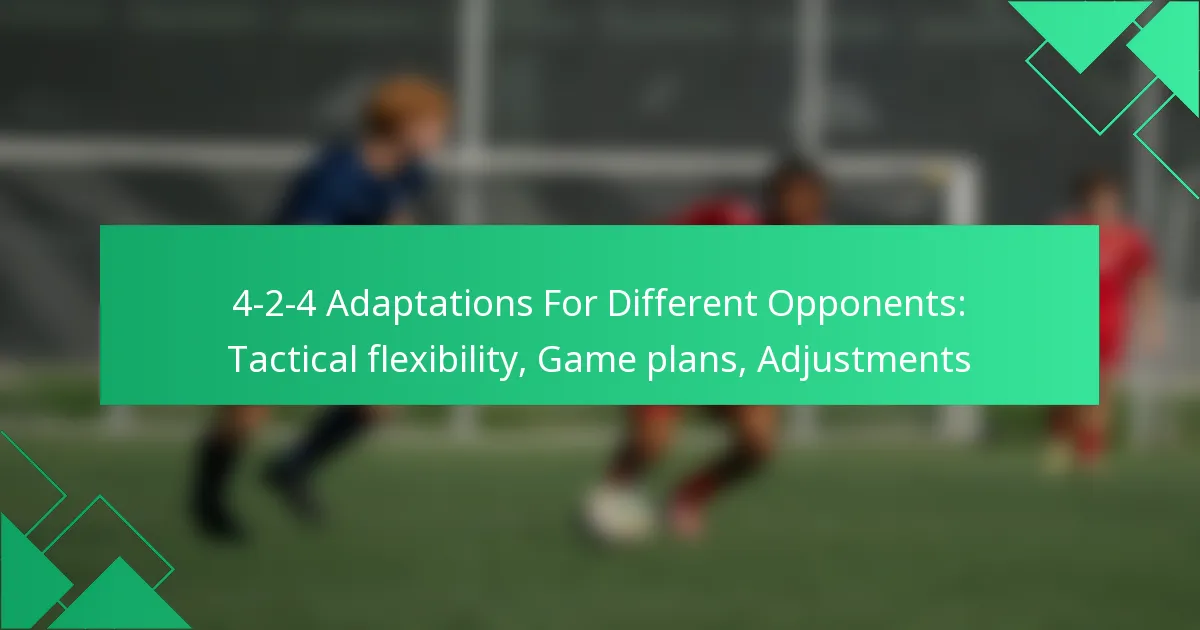 4-2-4 Adaptations For Different Opponents: Tactical flexibility, Game plans, Adjustments